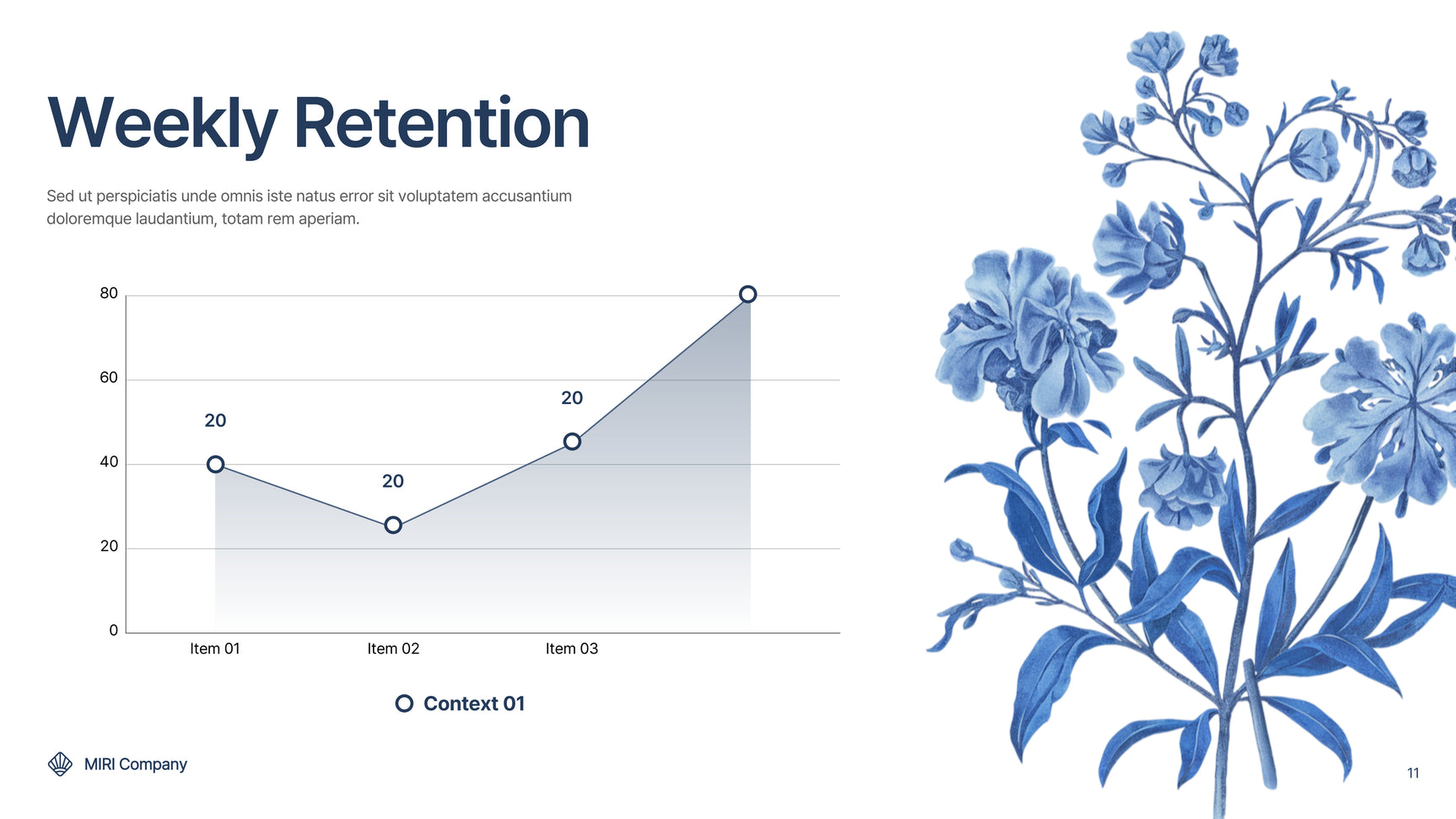 Weekly Retention

Sed ut perspiciatis unde omnis iste natus error sit voluptatem accusantium doloremque laudantium, totam rem aperiam.

80
60
40
20
0

20
20
20

Item 01
Item 02
Item 03

Context 01

MIRI Company

11